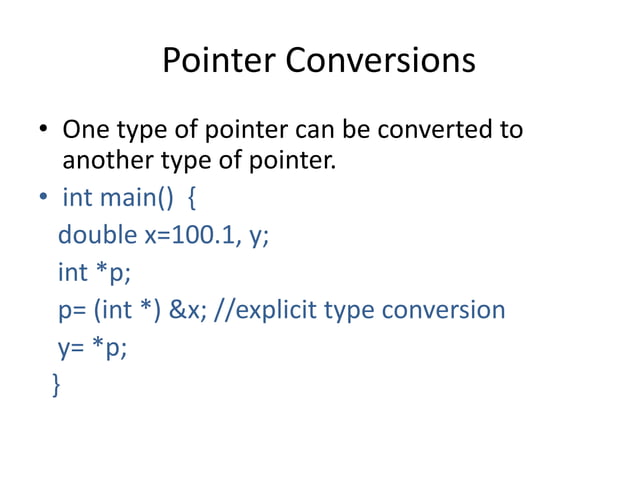 Pointer Conversions

• One type of pointer can be converted to another type of pointer.

• int main() {
double x=100.1, y;
int *p;
p= (int *) &x; //explicit type conversion
y= *p;
}